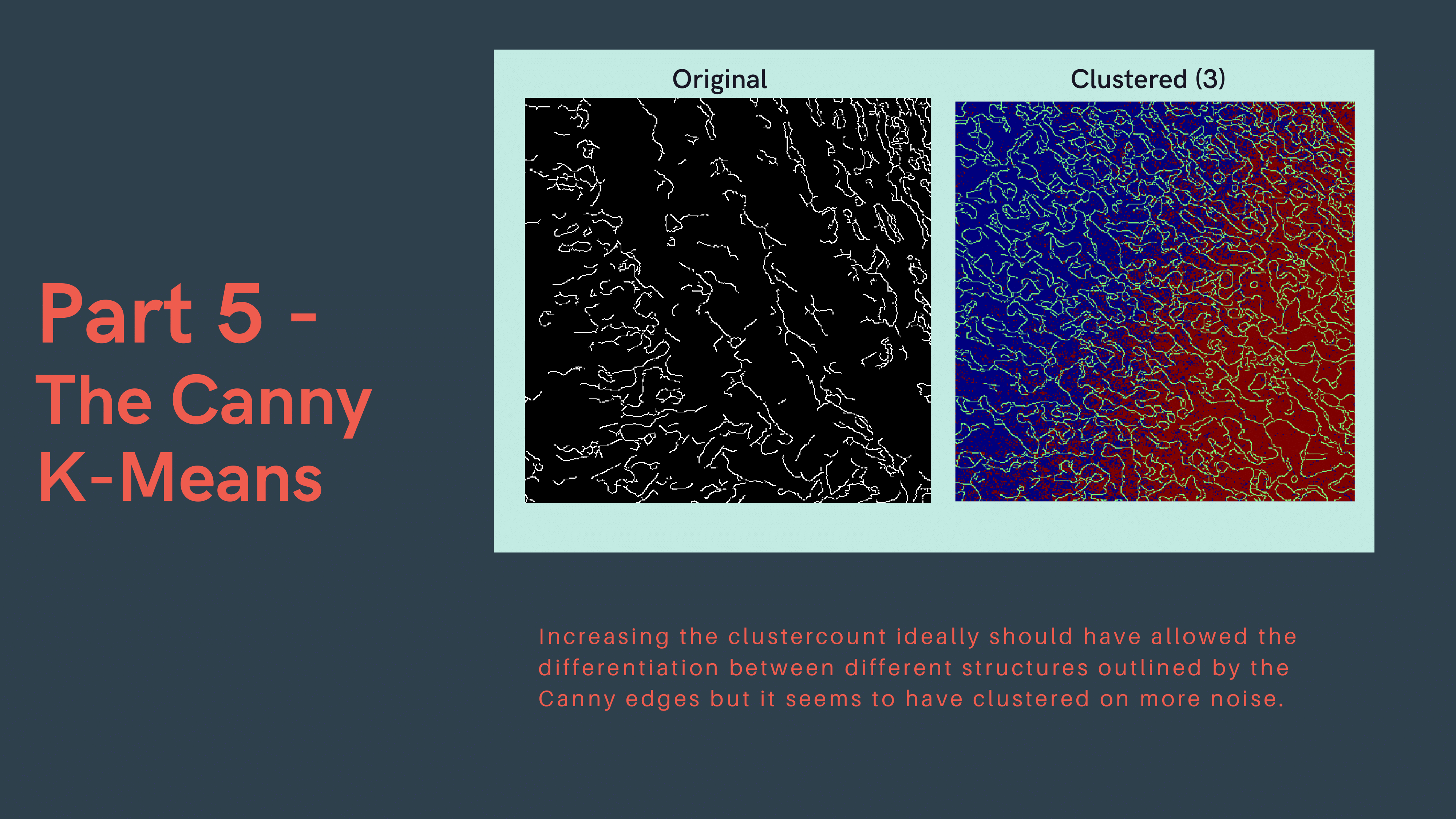 Part 5 - The Canny K-Means

Original

Clustered (3)

Increasing the clustercount ideally should have allowed the differentiation between different structures outlined by the Canny edges but it seems to have clustered on more noise.